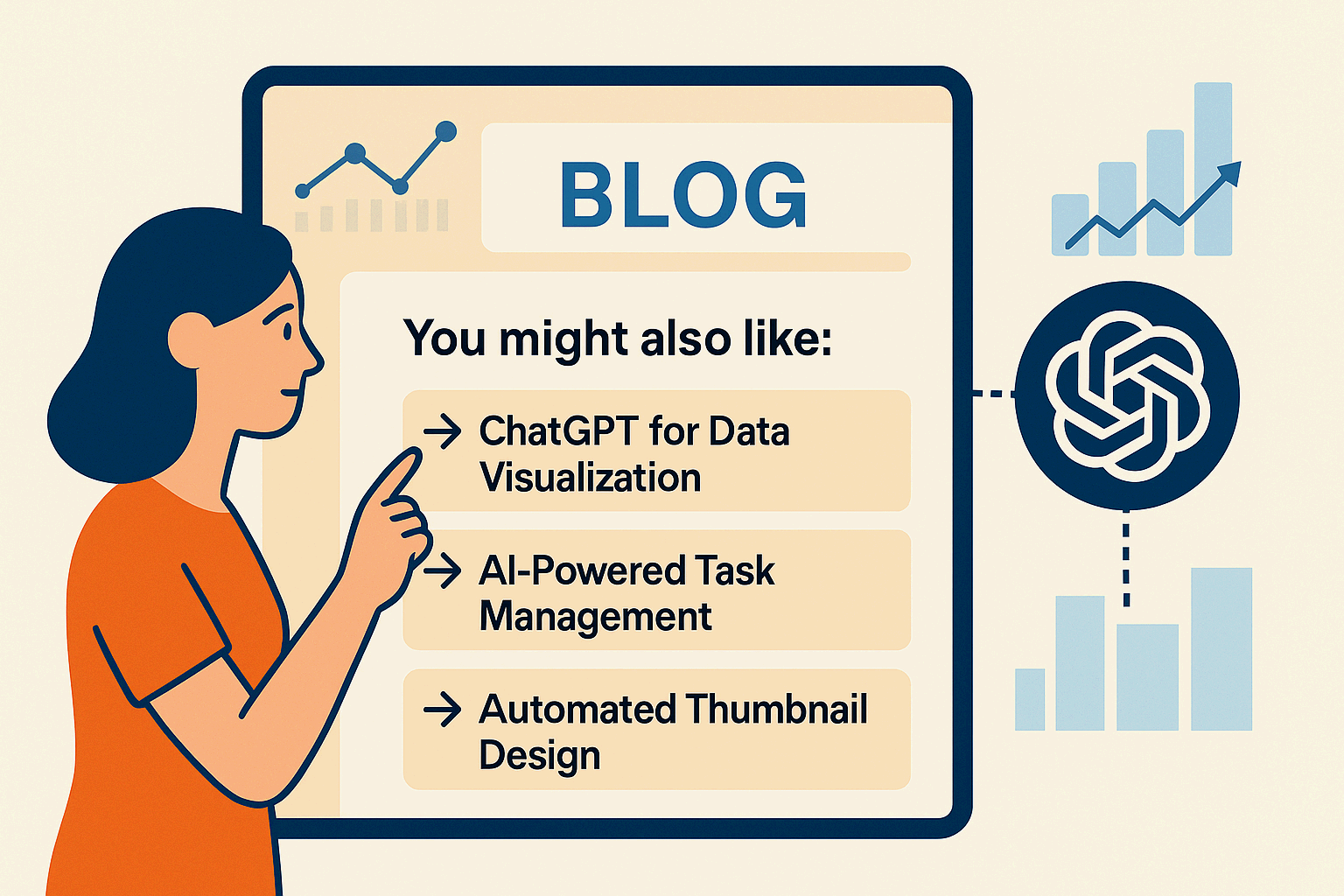 BLOG

You might also like:

→ ChatGPT for Data Visualization

→ AI-Powered Task Management

→ Automated Thumbnail Design